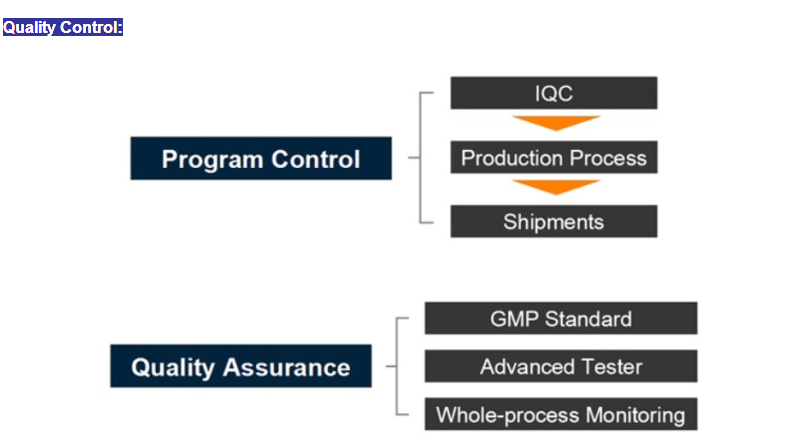 Quality Control:

Program Control

IQC

Production Process

Shipments

Quality Assurance

GMP Standard

Advanced Tester

Whole-process Monitoring